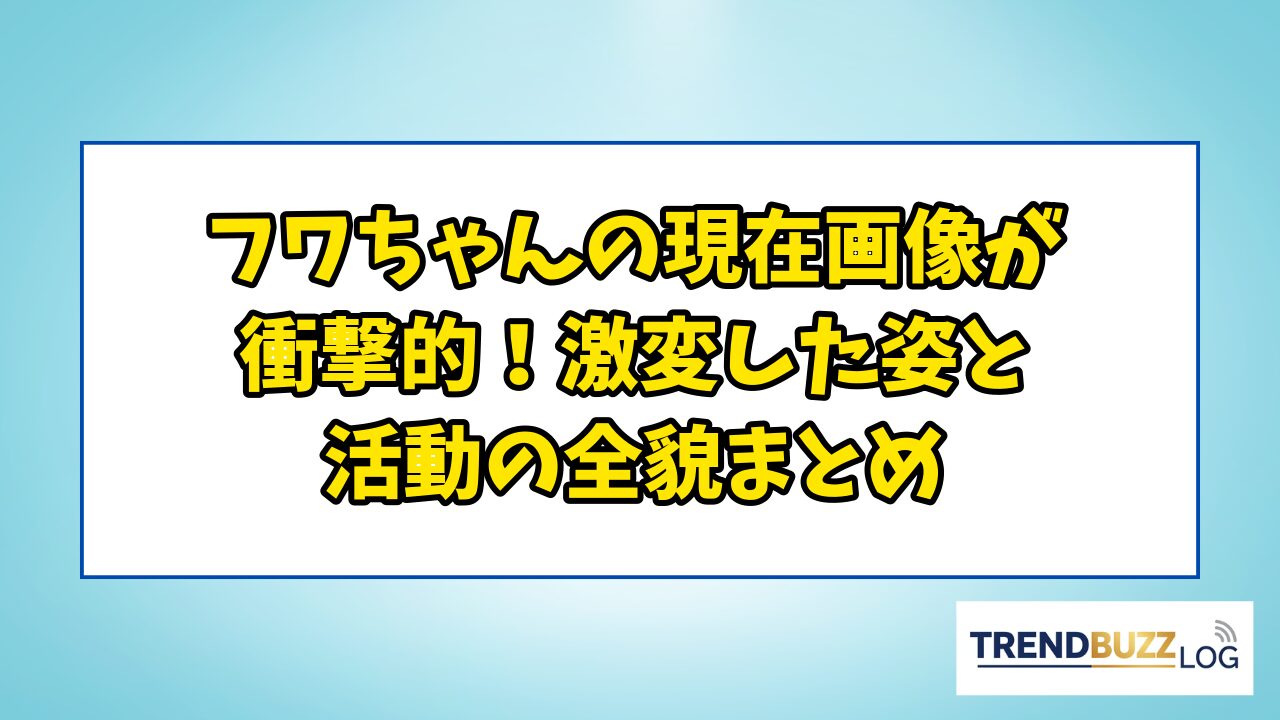 フワちゃんの現在画像が衝撃的！激変した姿と活動の全貌まとめ

TRENDBUZZ LOG